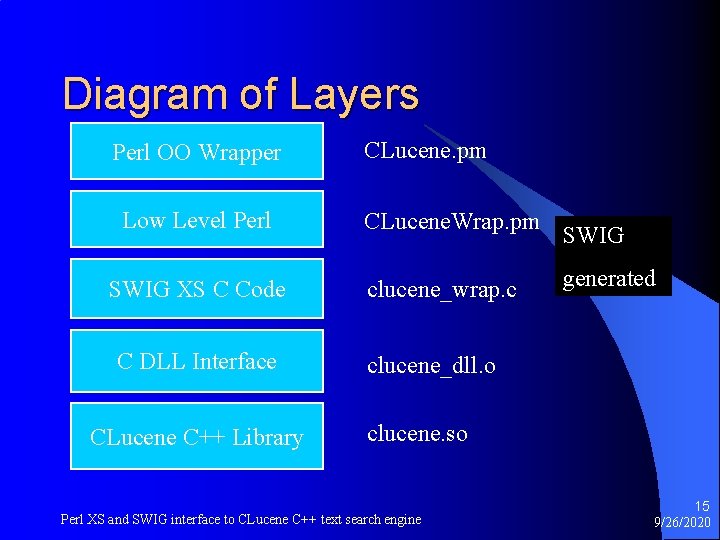 Diagram of Layers

Perl OO Wrapper

CLucene.pm

Low Level Perl

CLuceneWrap.pm

SWIG generated

SWIG XS C Code

clucene_wrap.c

C DLL Interface

clucene_dll.o

CLucene C++ Library

clucene.so

Perl XS and SWIG interface to CLucene C++ text search engine

15
9/26/2020